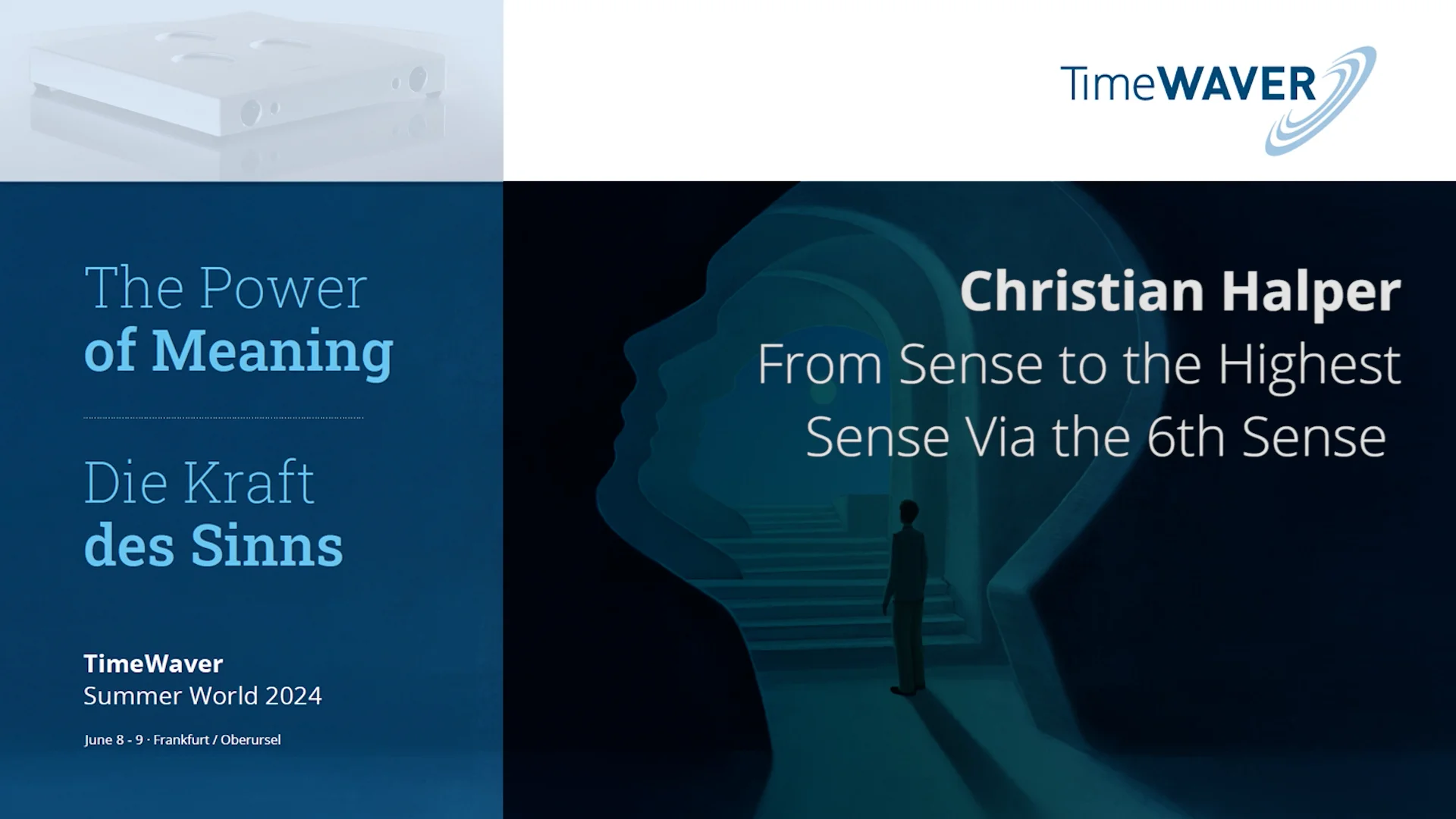 TimeWAVER

The Power
of Meaning

Die Kraft
des Sinns

TimeWaver
Summer World 2024

June 8 - 9 · Frankfurt / Oberursel

Christian Halper
From Sense to the Highest Sense Via the 6th Sense